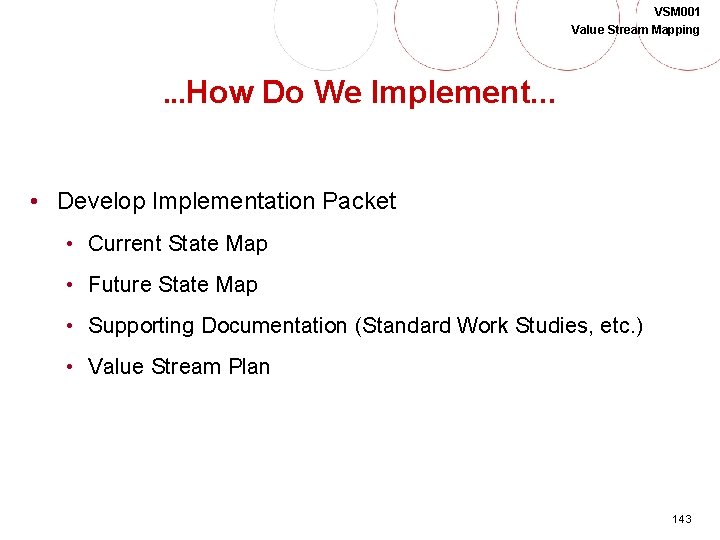 VSM001
Value Stream Mapping

...How Do We Implement...

• Develop Implementation Packet
  • Current State Map
  • Future State Map
  • Supporting Documentation (Standard Work Studies, etc.)
  • Value Stream Plan

143